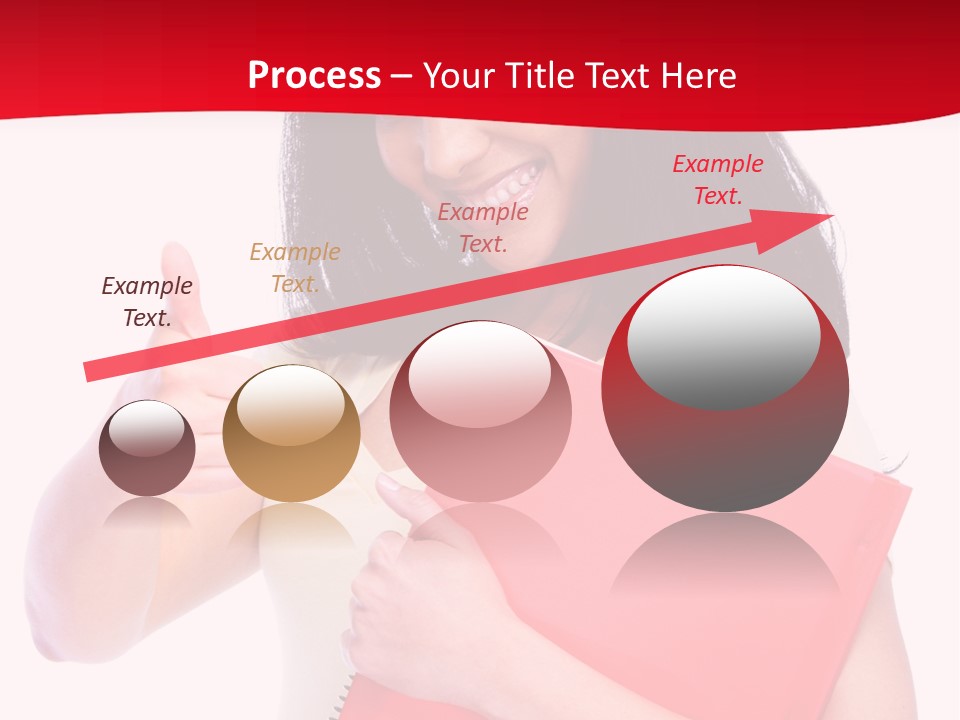 Process – Your Title Text Here

Example Text.

Example Text.

Example Text.

Example Text.